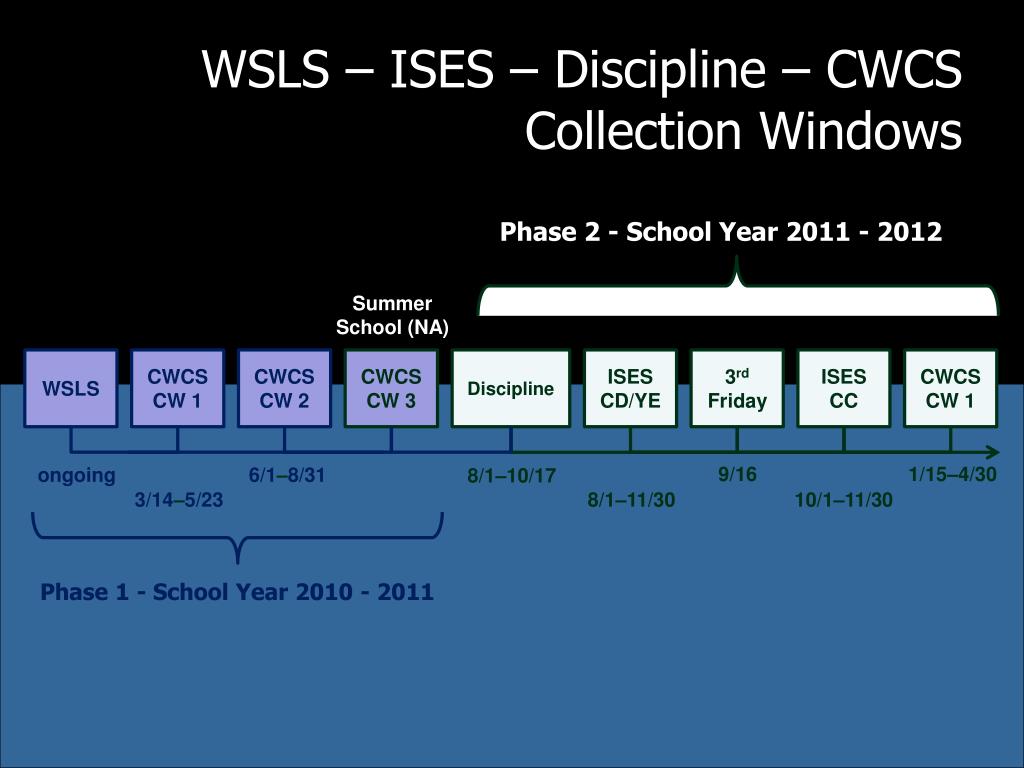 WSLS – ISES – Discipline – CWCS Collection Windows

Phase 2 - School Year 2011 - 2012

Summer School (NA)

WSLS

CWCS CW 1

CWCS CW 2

CWCS CW 3

Discipline

ISES CD/YE

3$^{rd}$ Friday

ISES CC

CWCS CW 1

ongoing

3/14–5/23

6/1–8/31

8/1–10/17

8/1–11/30

9/16

10/1–11/30

1/15–4/30

Phase 1 - School Year 2010 - 2011